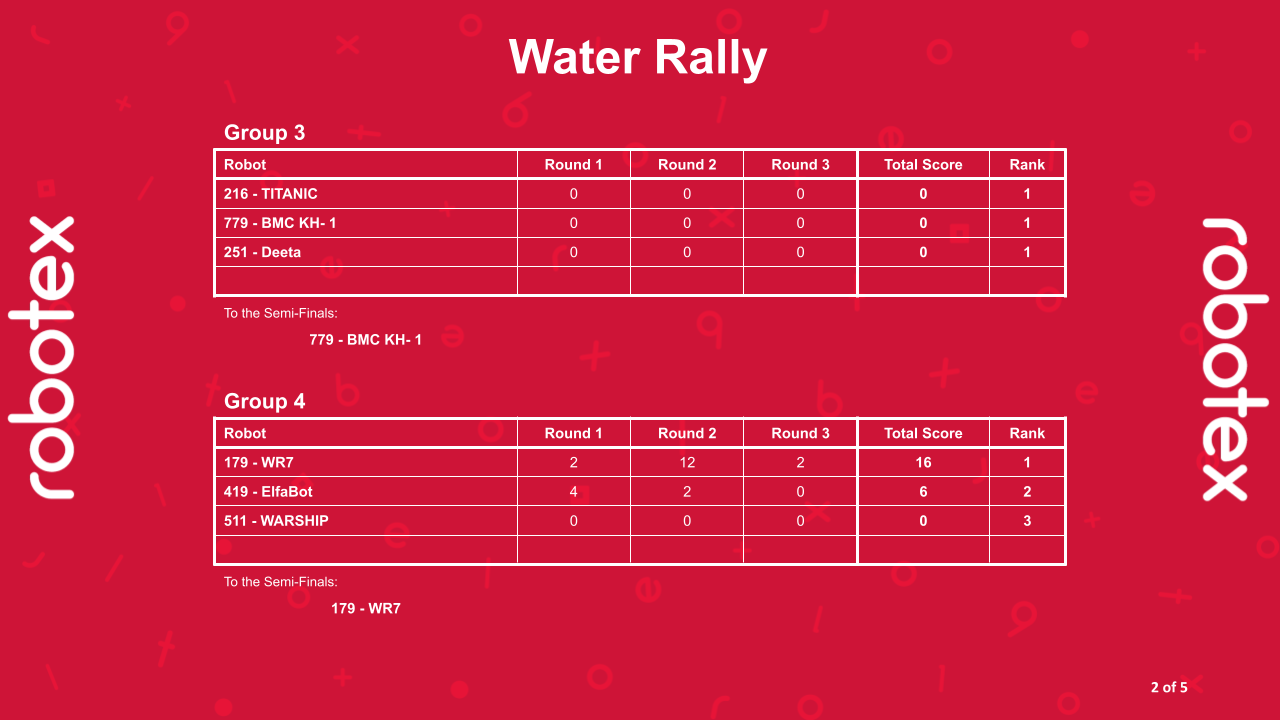 robotex

Water Rally

Group 3

| Robot | Round 1 | Round 2 | Round 3 | Total Score | Rank |
|---|---|---|---|---|---|
| 216 - TITANIC | 0 | 0 | 0 | 0 | 1 |
| 779 - BMC KH- 1 | 0 | 0 | 0 | 0 | 1 |
| 251 - Deeta | 0 | 0 | 0 | 0 | 1 |
| | | | | | |

To the Semi-Finals:

779 - BMC KH- 1

Group 4

| Robot | Round 1 | Round 2 | Round 3 | Total Score | Rank |
|---|---|---|---|---|---|
| 179 - WR7 | 2 | 12 | 2 | 16 | 1 |
| 419 - ElfaBot | 4 | 2 | 0 | 6 | 2 |
| 511 - WARSHIP | 0 | 0 | 0 | 0 | 3 |
| | | | | | |

To the Semi-Finals:

179 - WR7

robotex

2 of 5